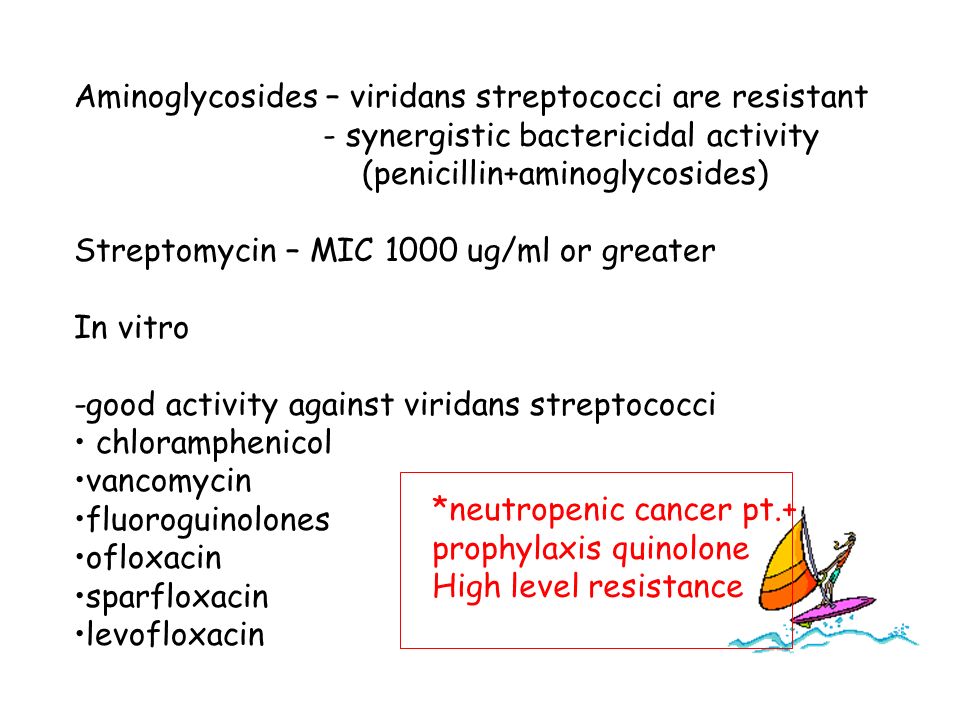 Aminoglycosides – viridans streptococci are resistant
- synergistic bactericidal activity
(penicillin+aminoglycosides)

Streptomycin – MIC 1000 ug/ml or greater

In vitro

-good activity against viridans streptococci
• chloramphenicol
•vancomycin
•fluoroguinolones
•ofloxacin
•sparfloxacin
•levofloxacin

*neutropenic cancer pt.+
prophylaxis quinolone
High level resistance